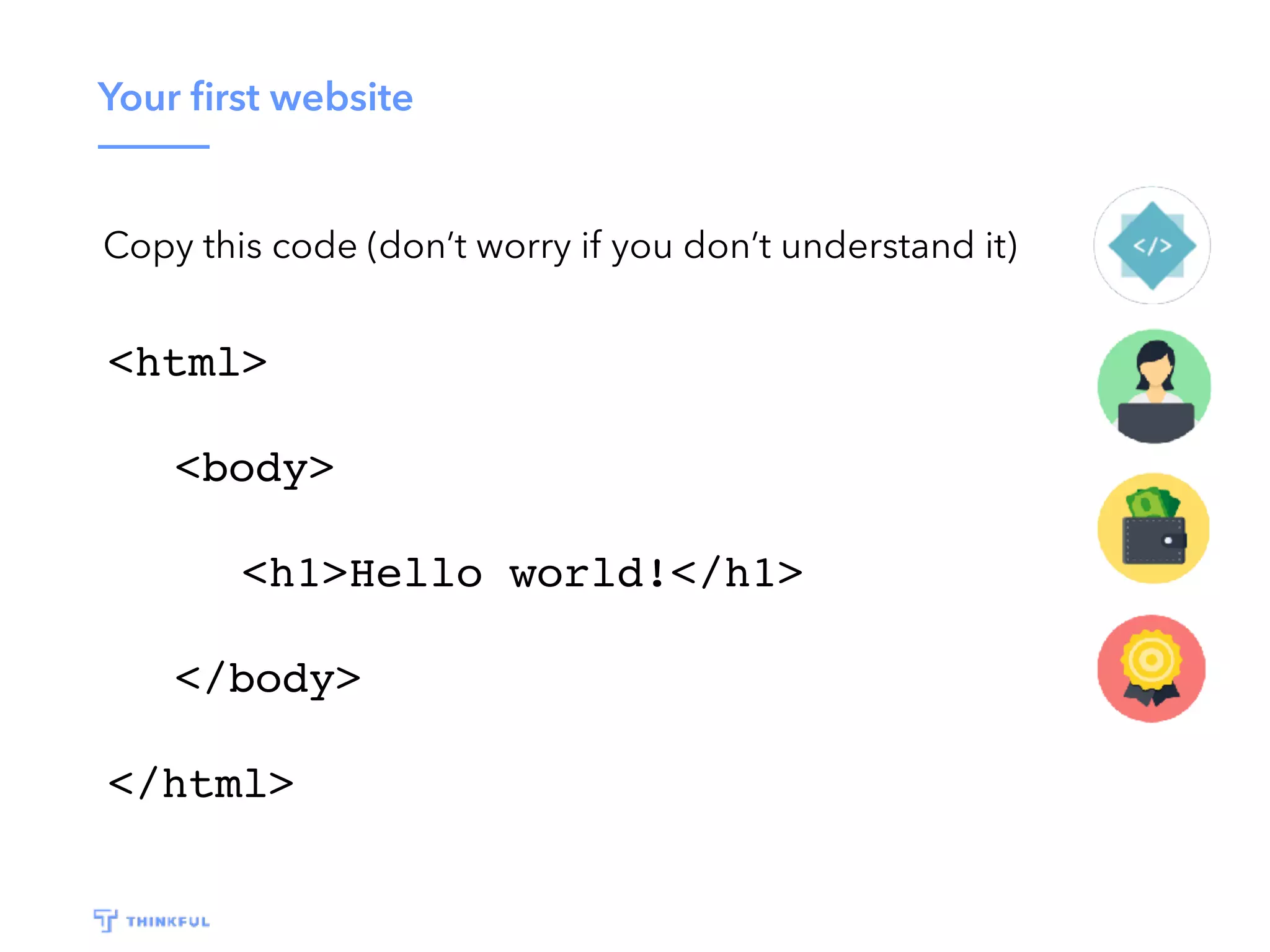 Your first website

Copy this code (don't worry if you don't understand it)

</>

<html>

<body>

<h1>Hello world!</h1>

</body>

</html>

THINKFUL